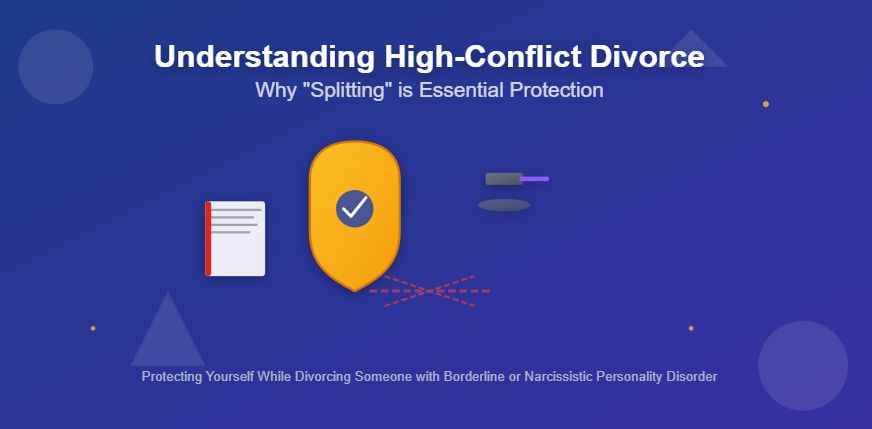 Understanding High-Conflict Divorce
Why "Splitting" is Essential Protection

Protecting Yourself While Divorcing Someone with Borderline or Narcissistic Personality Disorder